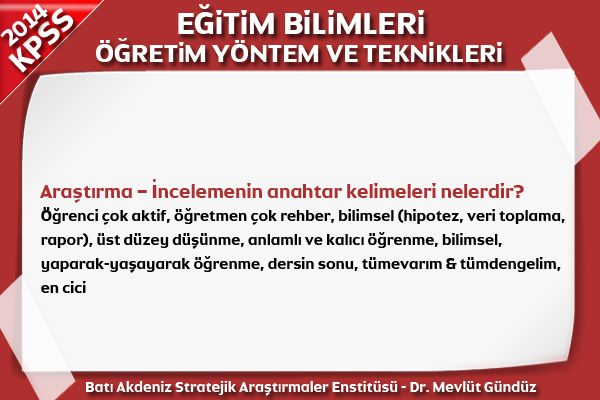 2014 KPSS

EĞİTİM BİLİMLERİ
ÖĞRETİM YÖNTEM VE TEKNİKLERİ

Araştırma – İncelemenin anahtar kelimeleri nelerdir?
Öğrenci çok aktif, öğretmen çok rehber, bilimsel (hipotez, veri toplama, rapor), üst düzey düşünme, anlamlı ve kalıcı öğrenme, bilimsel, yaparak-yaşayarak öğrenme, dersin sonu, tümevarım & tümdengelim, en cici

Batı Akdeniz Stratejik Araştırmaler Enstitüsü - Dr. Mevlüt Gündüz